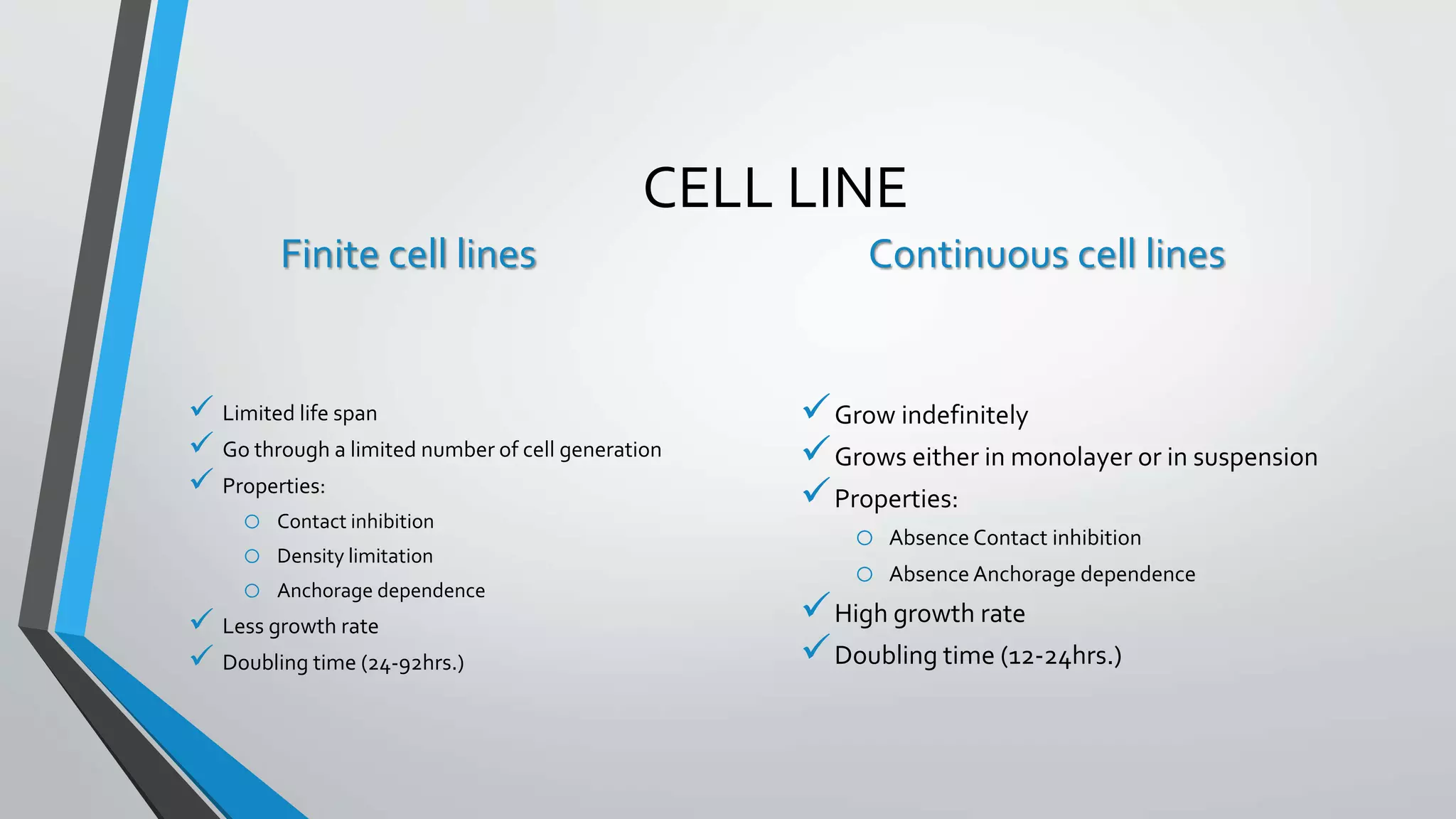 CELL LINE

Finite cell lines

✓ Limited life span
✓ Go through a limited number of cell generation
✓ Properties:
  ○ Contact inhibition
  ○ Density limitation
  ○ Anchorage dependence
✓ Less growth rate
✓ Doubling time (24-92hrs.)

Continuous cell lines

✓ Grow indefinitely
✓ Grows either in monolayer or in suspension
✓ Properties:
  ○ Absence Contact inhibition
  ○ Absence Anchorage dependence
✓ High growth rate
✓ Doubling time (12-24hrs.)